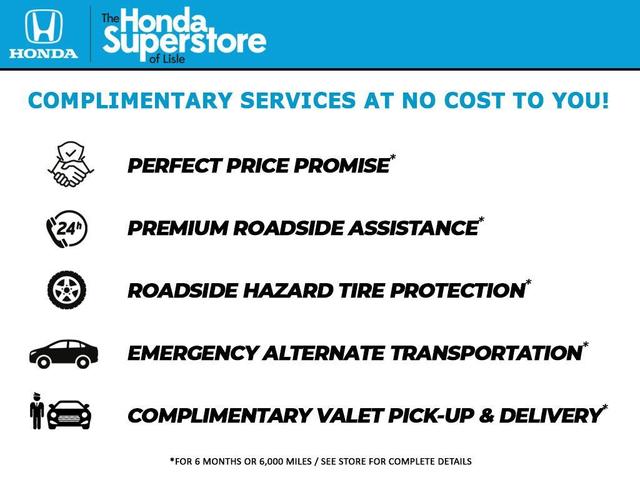 HONDA

The Honda Superstore of Lisle

COMPLIMENTARY SERVICES AT NO COST TO YOU!

PERFECT PRICE PROMISE*

24h

PREMIUM ROADSIDE ASSISTANCE*

ROADSIDE HAZARD TIRE PROTECTION*

EMERGENCY ALTERNATE TRANSPORTATION*

COMPLIMENTARY VALET PICK-UP & DELIVERY*

*FOR 6 MONTHS OR 6,000 MILES / SEE STORE FOR COMPLETE DETAILS